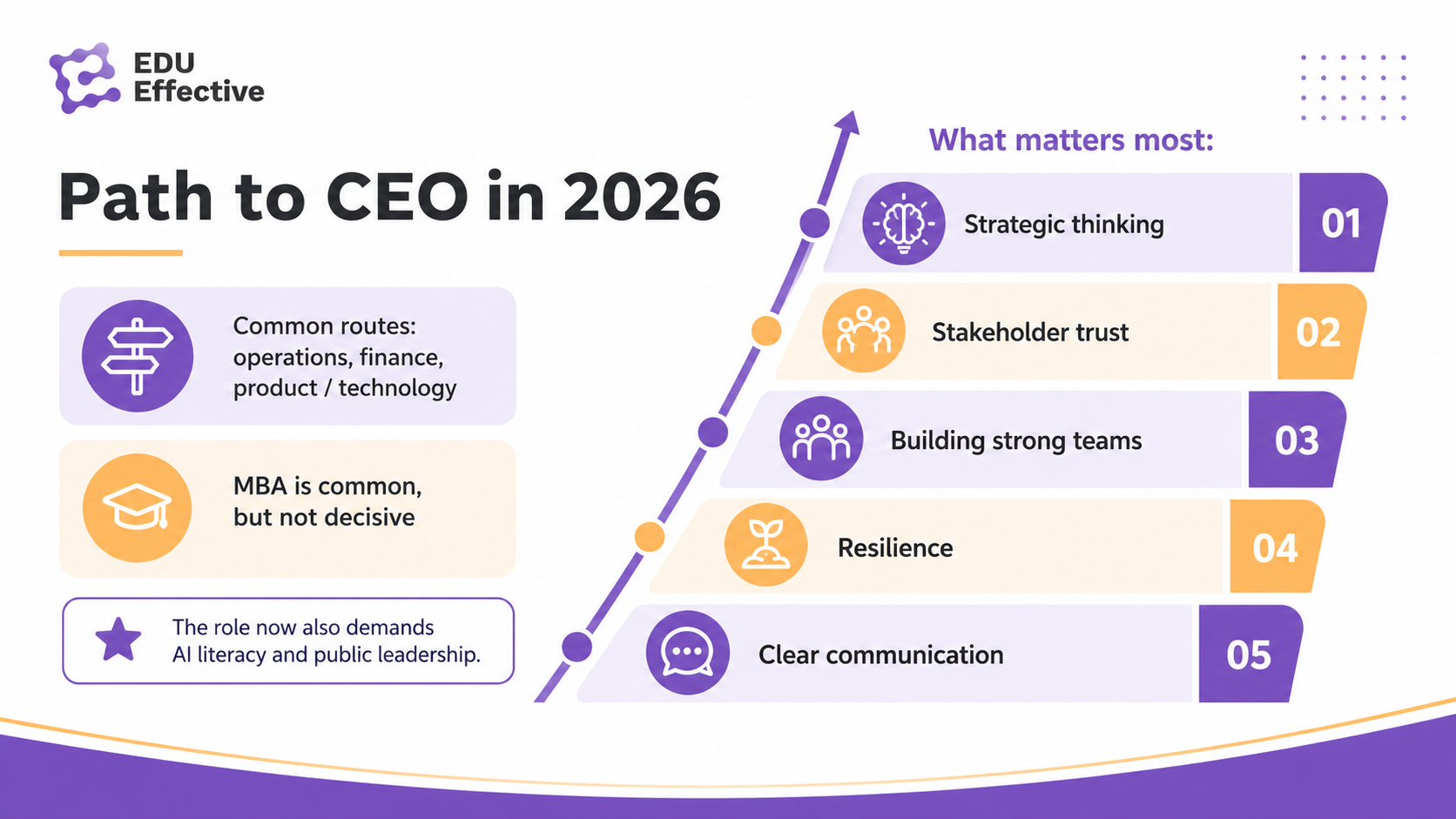 EDU
Effective

Path to CEO in 2026

Common routes: operations, finance, product / technology

MBA is common, but not decisive

The role now also demands AI literacy and public leadership.

What matters most:

Strategic thinking 01

Stakeholder trust 02

Building strong teams 03

Resilience 04

Clear communication 05